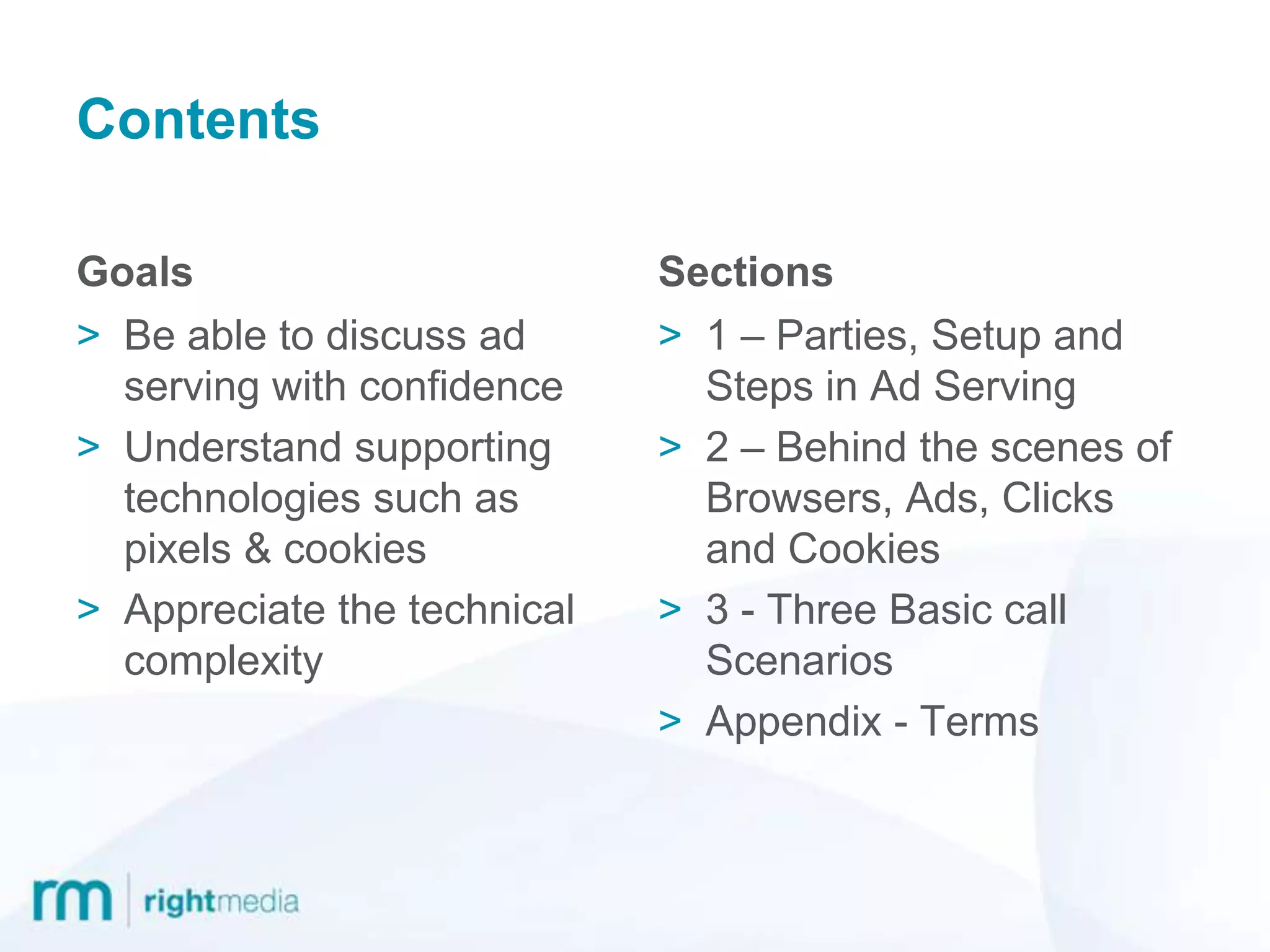 Contents

Goals

> Be able to discuss ad serving with confidence

> Understand supporting technologies such as pixels & cookies

> Appreciate the technical complexity

Sections

> 1 – Parties, Setup and Steps in Ad Serving

> 2 – Behind the scenes of Browsers, Ads, Clicks and Cookies

> 3 - Three Basic call Scenarios

> Appendix - Terms

rm rightmedia